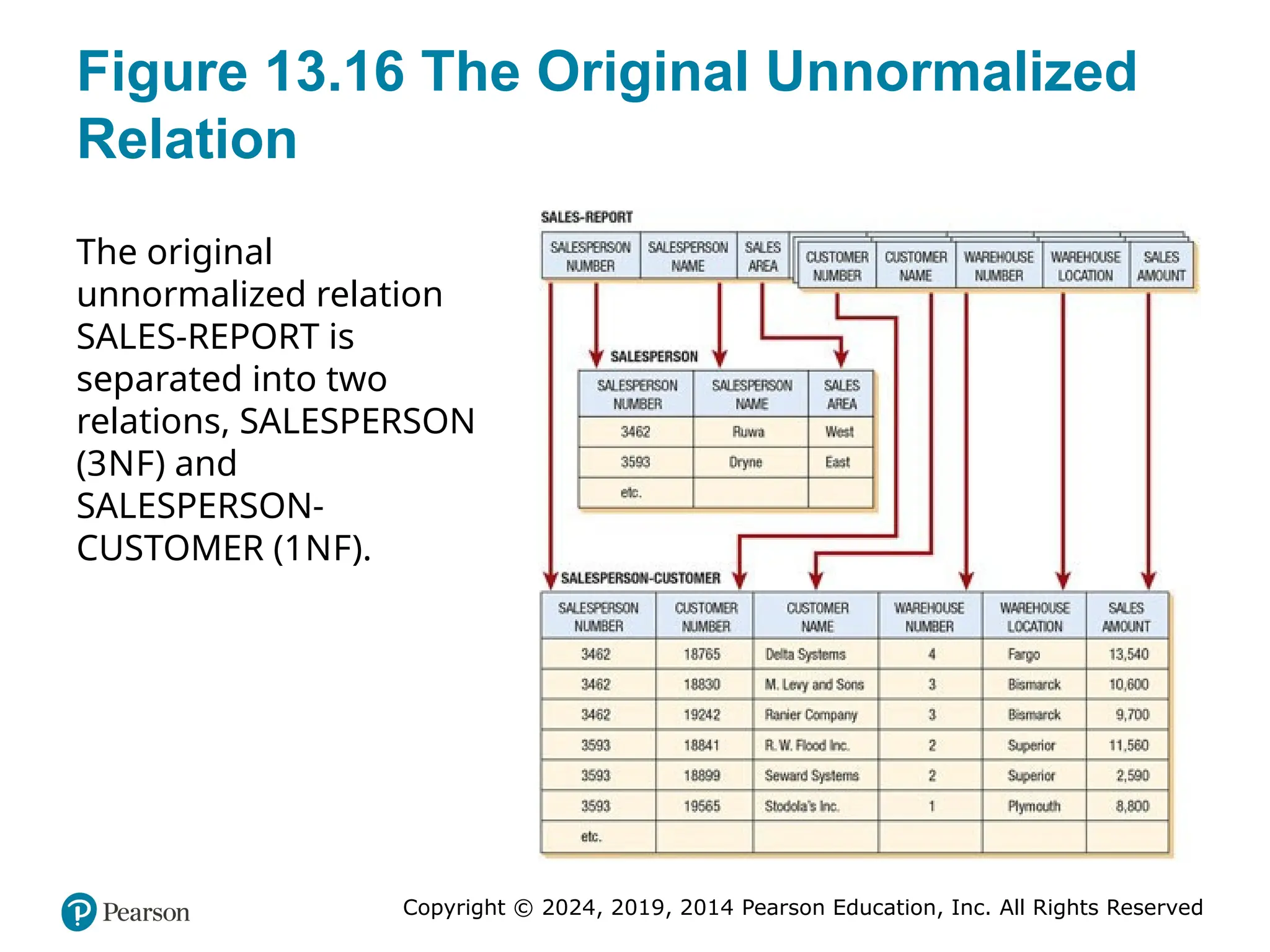 Figure 13.16 The Original Unnormalized Relation

The original unnormalized relation SALES-REPORT is separated into two relations, SALESPERSON (3NF) and SALESPERSON-CUSTOMER (1NF).

SALES-REPORT

| SALESPERSON NUMBER | SALESPERSON NAME | SALES AREA | CUSTOMER NUMBER | CUSTOMER NAME | WAREHOUSE NUMBER | WAREHOUSE LOCATION | SALES AMOUNT |
|---|---|---|---|---|---|---|---|

SALESPERSON

| SALESPERSON NUMBER | SALESPERSON NAME | SALES AREA |
|---|---|---|
| 3462 | Ruwa | West |
| 3593 | Dryne | East |
| etc. | | |

SALESPERSON-CUSTOMER

| SALESPERSON NUMBER | CUSTOMER NUMBER | CUSTOMER NAME | WAREHOUSE NUMBER | WAREHOUSE LOCATION | SALES AMOUNT |
|---|---|---|---|---|---|
| 3462 | 18765 | Delta Systems | 4 | Fargo | 13,540 |
| 3462 | 18830 | M. Levy and Sons | 3 | Bismarck | 10,600 |
| 3462 | 19242 | Ranier Company | 3 | Bismarck | 9,700 |
| 3593 | 18841 | R. W. Flood Inc. | 2 | Superior | 11,560 |
| 3593 | 18899 | Seward Systems | 2 | Superior | 2,590 |
| 3593 | 19565 | Stodola's Inc. | 1 | Plymouth | 8,800 |
| etc. | | | | | |

Pearson

Copyright © 2024, 2019, 2014 Pearson Education, Inc. All Rights Reserved